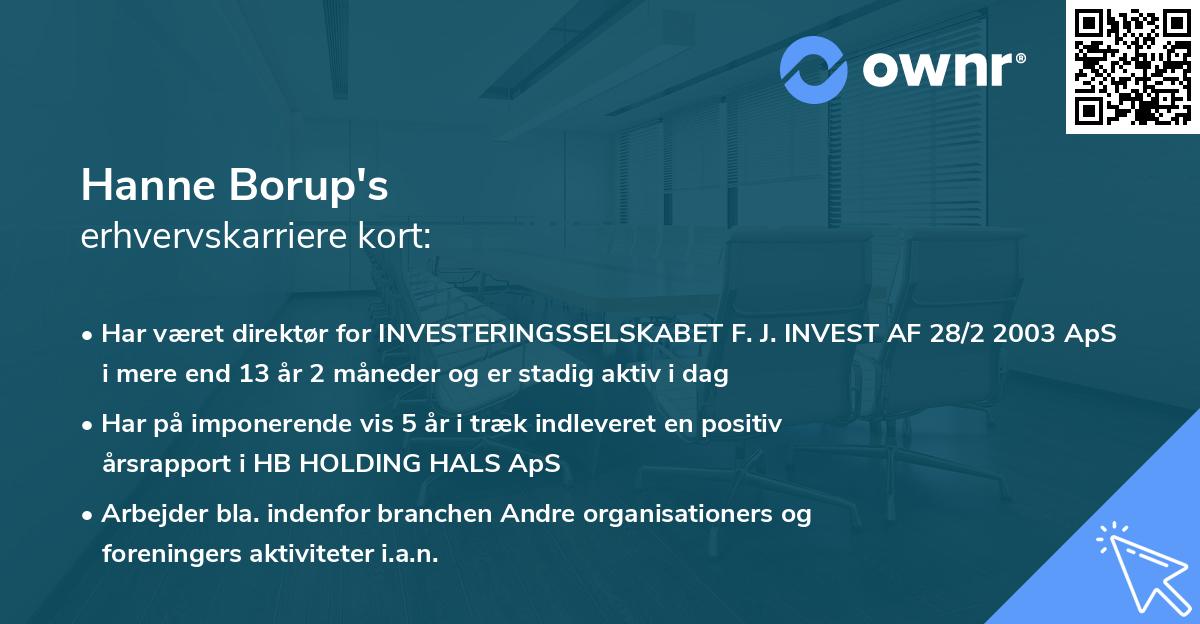 ownr®

Hanne Borup's
erhvervskarriere kort:

• Har været direktør for INVESTERINGSSELSKABET F. J. INVEST AF 28/2 2003 ApS i mere end 13 år 2 måneder og er stadig aktiv i dag

• Har på imponerende vis 5 år i træk indleveret en positiv årsrapport i HB HOLDING HALS ApS

• Arbejder bla. indenfor branchen Andre organisationers og foreningers aktiviteter i.a.n.